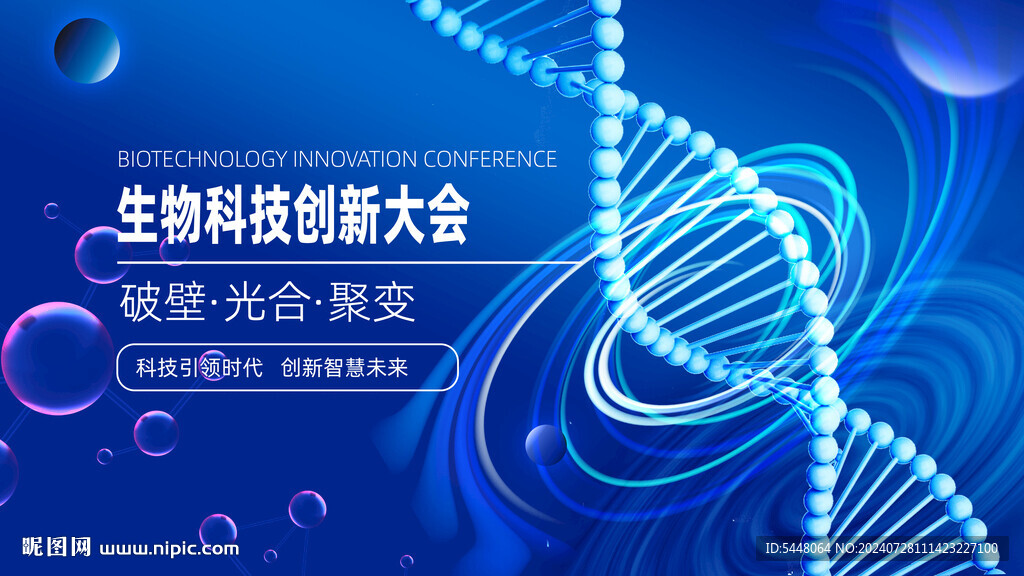 BIOTECHNOLOGY INNOVATION CONFERENCE

生物科技创新大会

破壁·光合·聚变

科技引领时代 创新智慧未来

昵图网 www.nipic.com

ID:5448064 NO:20240728111423227100